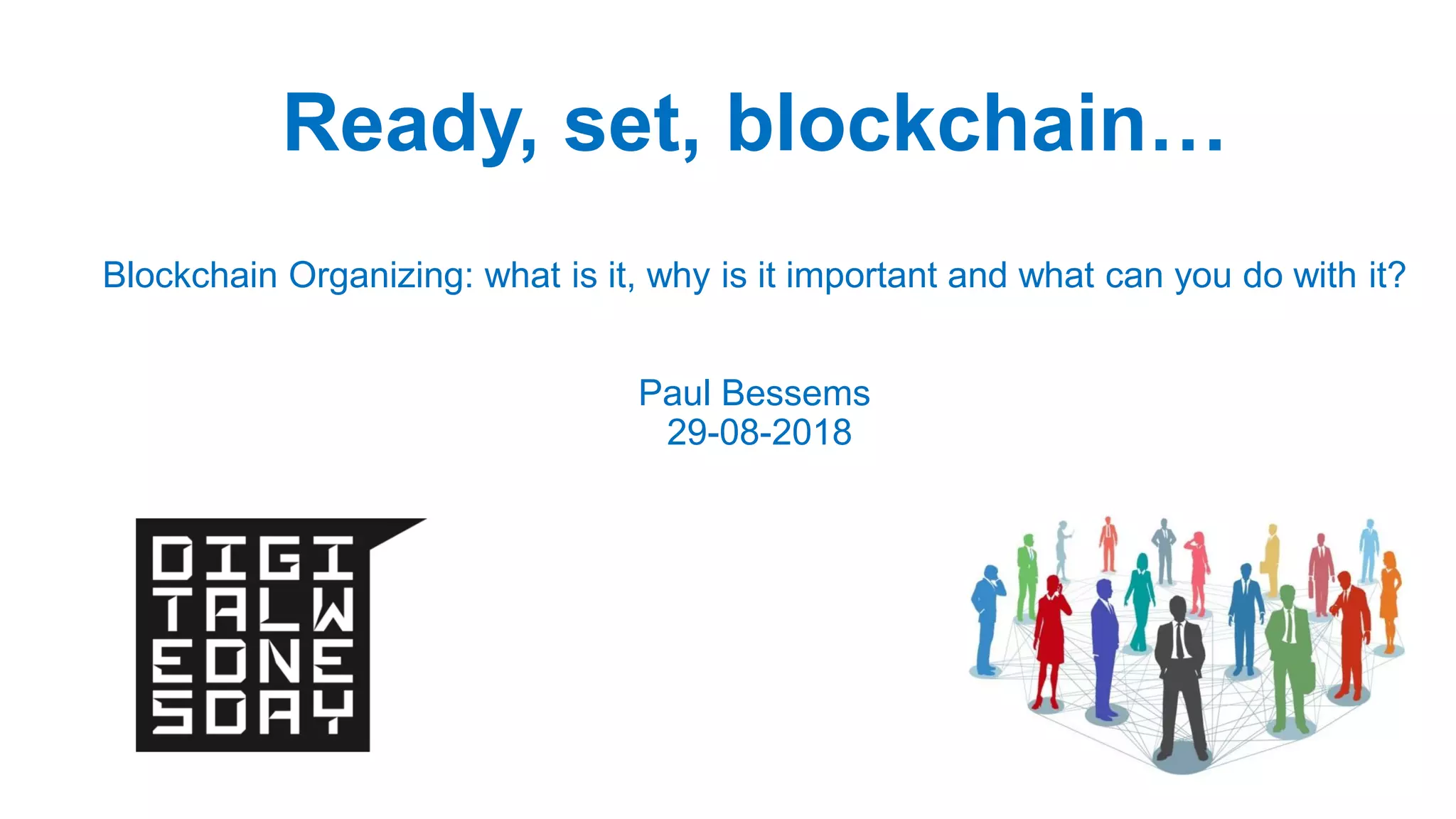 Ready, set, blockchain…

Blockchain Organizing: what is it, why is it important and what can you do with it?

Paul Bessems
29-08-2018

DIGI
TALW
EDNE
SDAY